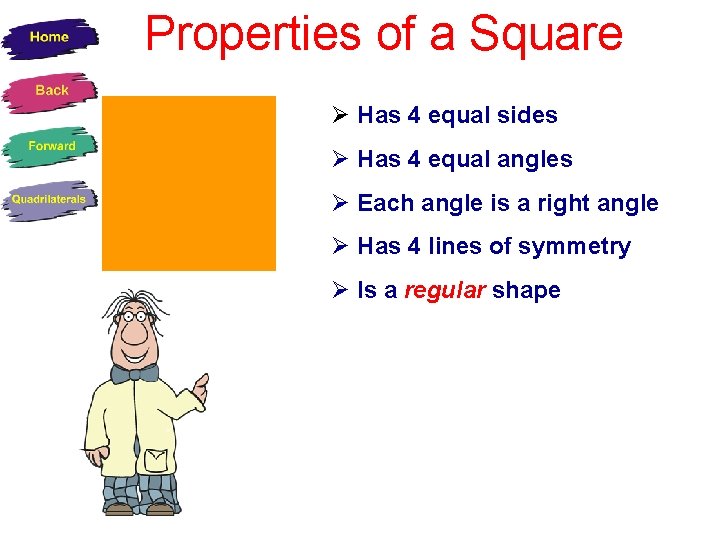 Home

Back

Forward

Quadrilaterals

Properties of a Square

➢ Has 4 equal sides

➢ Has 4 equal angles

➢ Each angle is a right angle

➢ Has 4 lines of symmetry

➢ Is a regular shape